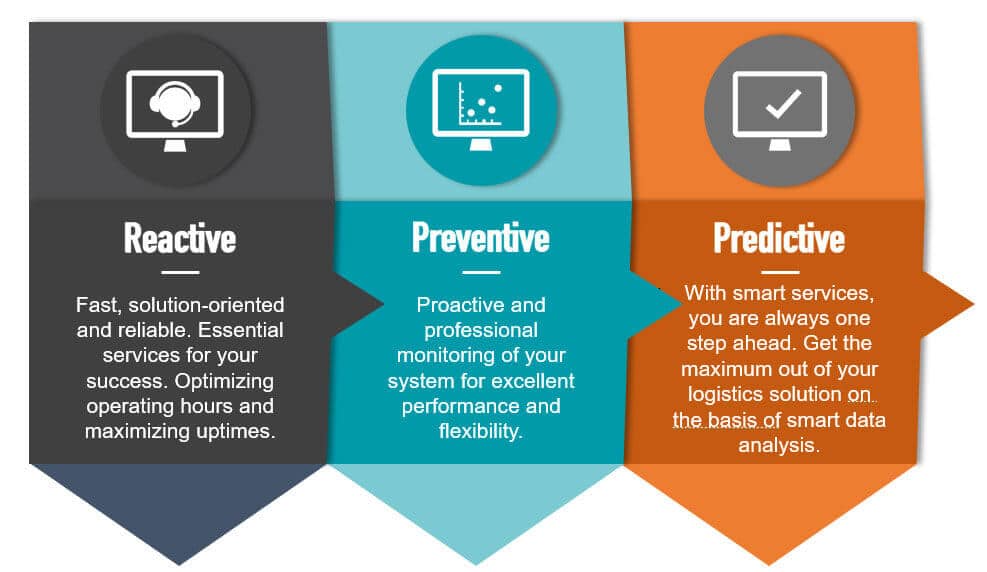 Reactive

Fast, solution-oriented and reliable. Essential services for your success. Optimizing operating hours and maximizing uptimes.

Preventive

Proactive and professional monitoring of your system for excellent performance and flexibility.

Predictive

With smart services, you are always one step ahead. Get the maximum out of your logistics solution on the basis of smart data analysis.